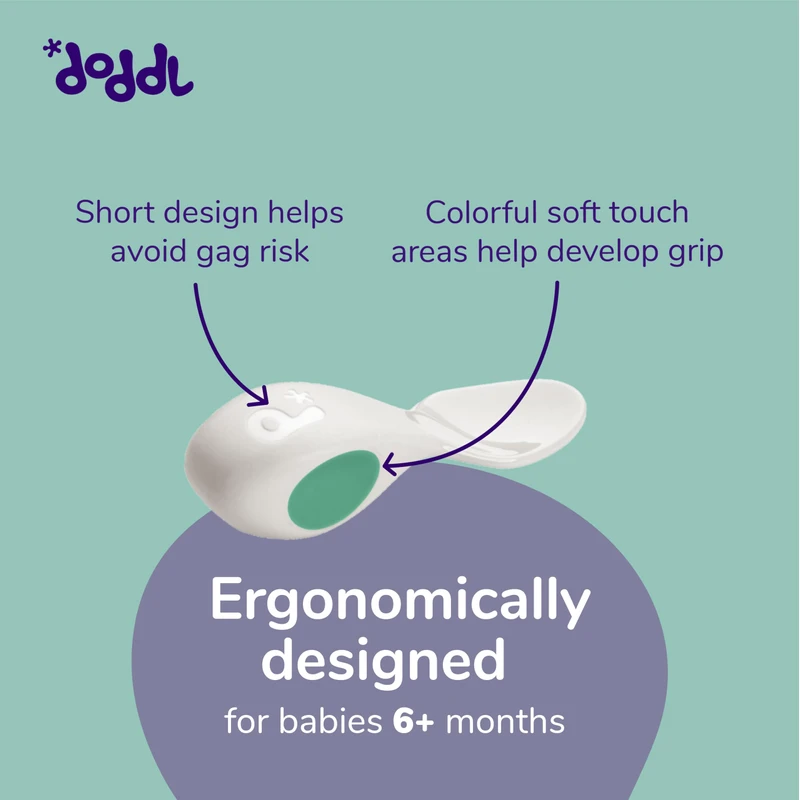 *doddl

Short design helps avoid gag risk

Colorful soft touch areas help develop grip

Ergonomically designed

for babies 6+ months